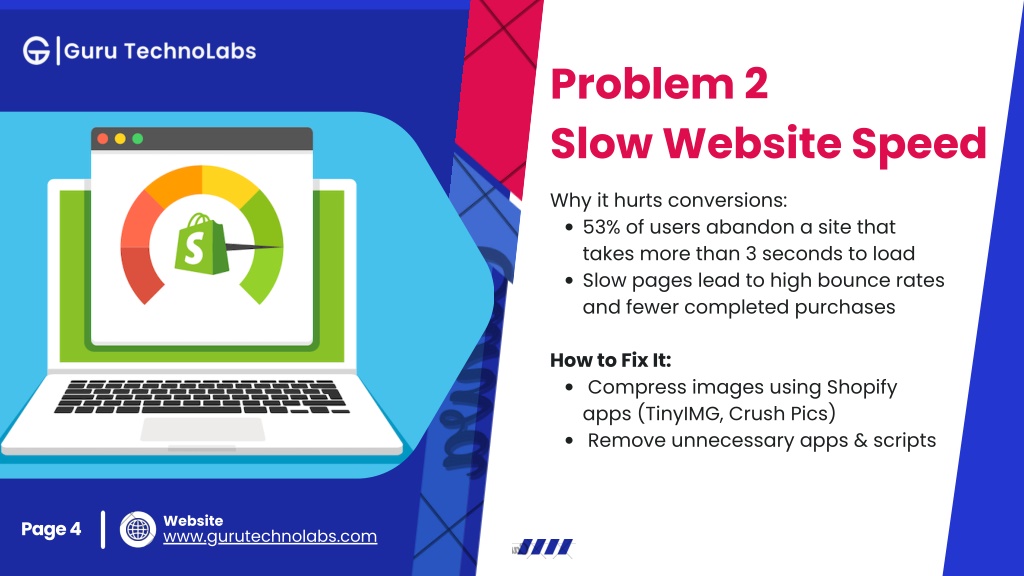 Guru TechnoLabs

Problem 2
Slow Website Speed

Why it hurts conversions:
• 53% of users abandon a site that takes more than 3 seconds to load
• Slow pages lead to high bounce rates and fewer completed purchases

How to Fix It:
• Compress images using Shopify apps (TinyIMG, Crush Pics)
• Remove unnecessary apps & scripts

Page 4

Website
www.gurutechnolabs.com